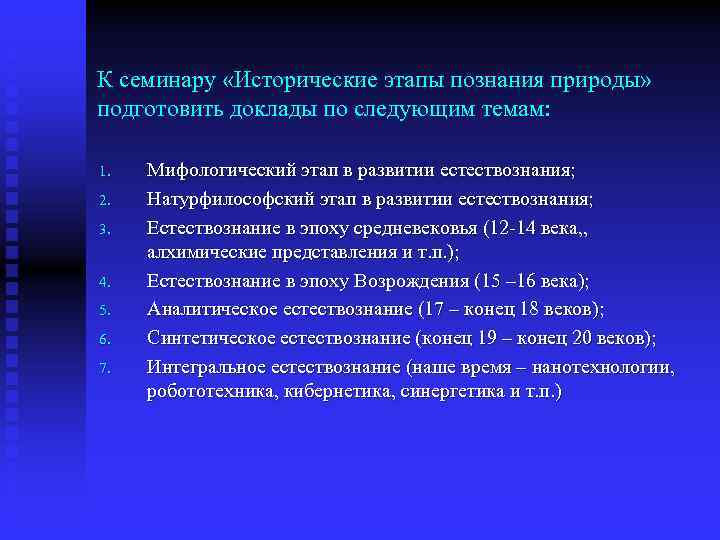 К семинару «Исторические этапы познания природы» подготовить доклады по следующим темам:

1. Мифологический этап в развитии естествознания;
2. Натурфилософский этап в развитии естествознания;
3. Естествознание в эпоху средневековья (12-14 века,, алхимические представления и т.п.);
4. Естествознание в эпоху Возрождения (15 –16 века);
5. Аналитическое естествознание (17 – конец 18 веков);
6. Синтетическое естествознание (конец 19 – конец 20 веков);
7. Интегральное естествознание (наше время – нанотехнологии, робототехника, кибернетика, синергетика и т.п.)